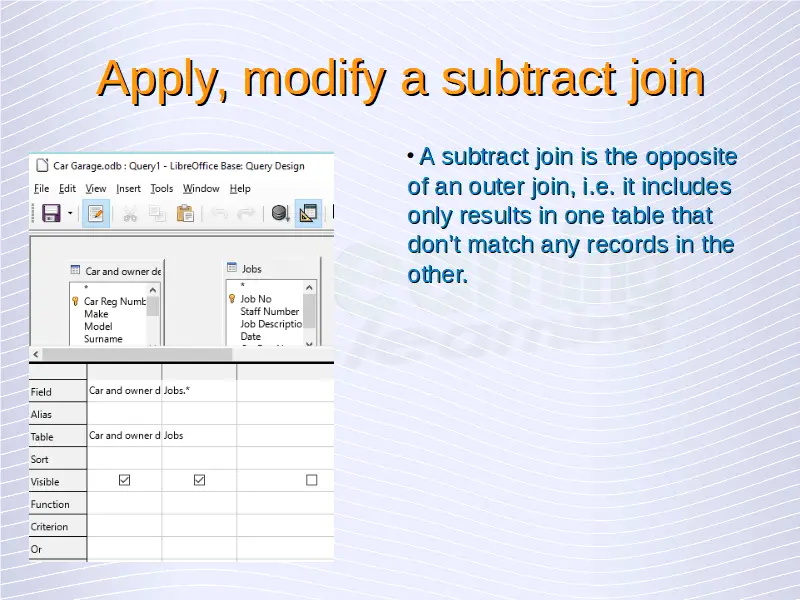 Apply, modify a subtract join

Car Garage.odb : Query1 - LibreOffice Base: Query Design

File Edit View Insert Tools Window Help

Car and owner de
*
Car Reg Numb
Make
Model
Surname

Jobs
*
Job No
Staff Number
Job Descriptio
Date

| Field | Car and owner d | Jobs.* | |
|---|---|---|---|
| Alias | | | |
| Table | Car and owner d | Jobs | |
| Sort | | | |
| Visible | ☑ | ☑ | ☐ |
| Function | | | |
| Criterion | | | |
| Or | | | |

• A subtract join is the opposite of an outer join, i.e. it includes only results in one table that don't match any records in the other.